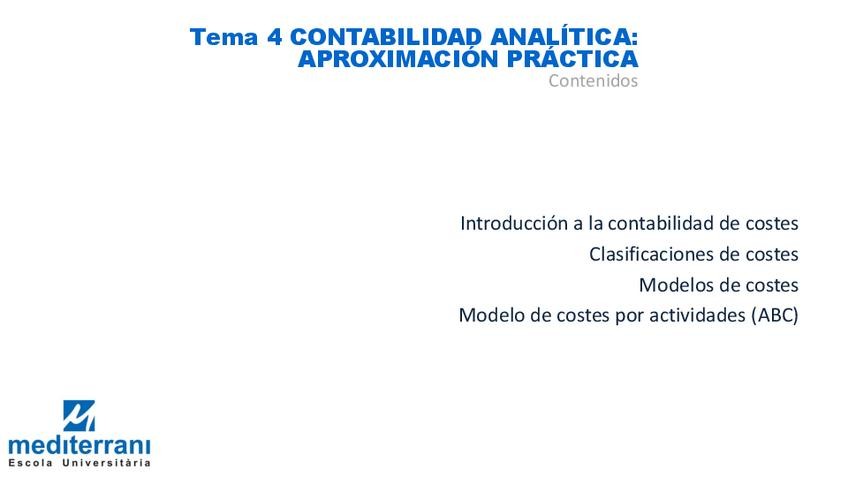 Tema 4 CONTABILIDAD ANALÍTICA: APROXIMACIÓN PRÁCTICA
Contenidos

Introducción a la contabilidad de costes
Clasificaciones de costes
Modelos de costes
Modelo de costes por actividades (ABC)

mediterrani
Escola Universitària